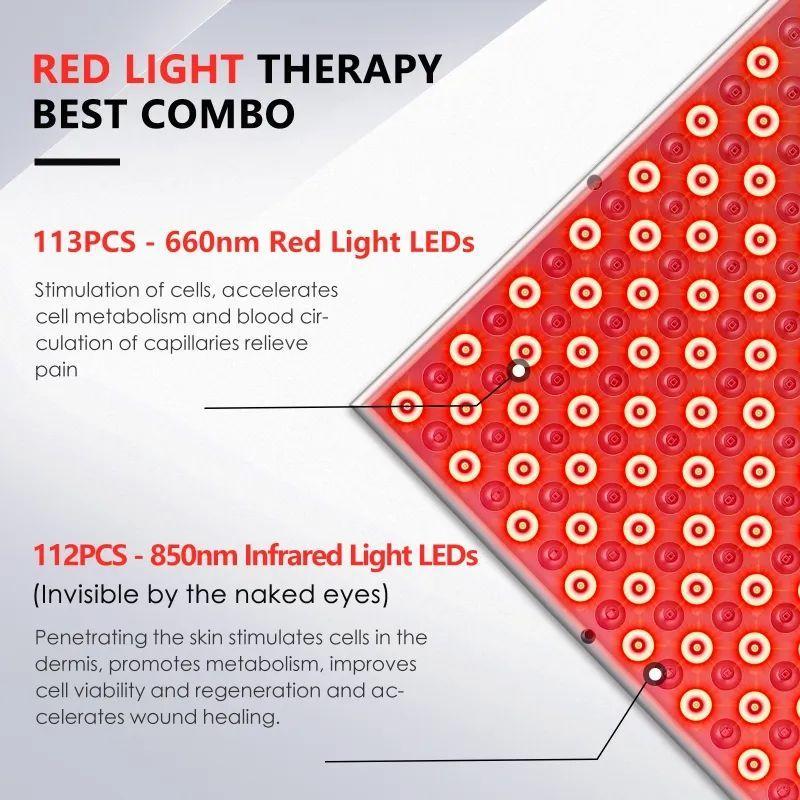 RED LIGHT THERAPY
BEST COMBO

113PCS - 660nm Red Light LEDs

Stimulation of cells, accelerates cell metabolism and blood circulation of capillaries relieve pain

112PCS - 850nm Infrared Light LEDs
(Invisible by the naked eyes)

Penetrating the skin stimulates cells in the dermis, promotes metabolism, improves cell viability and regeneration and accelerates wound healing.